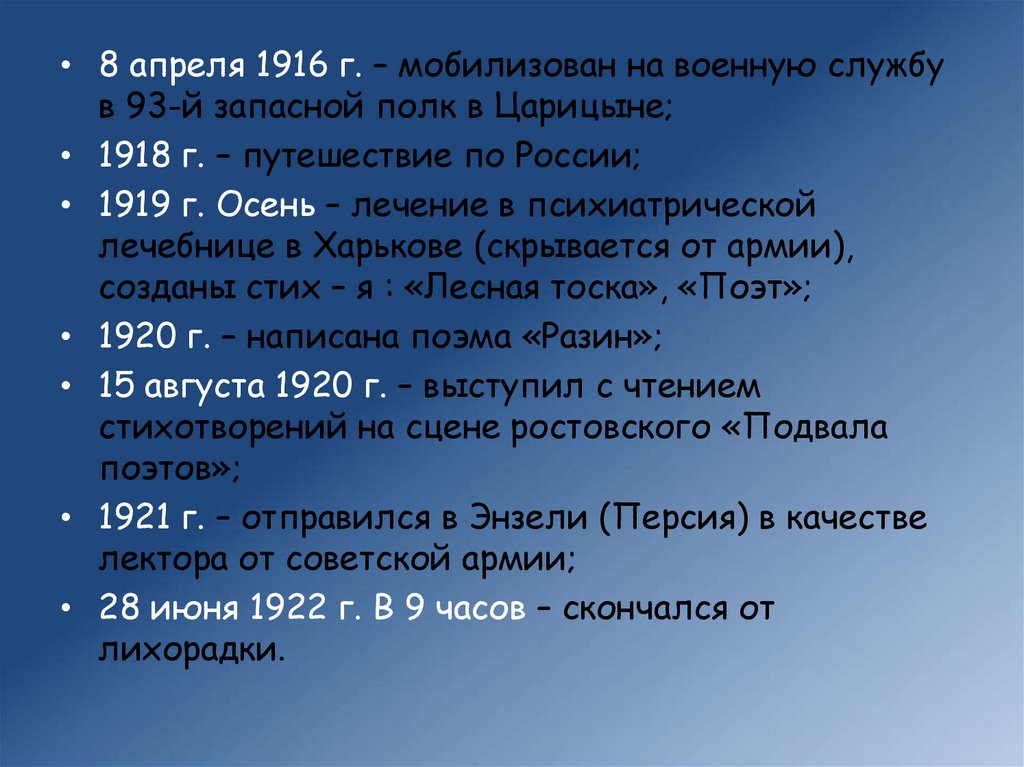 • 8 апреля 1916 г. – мобилизован на военную службу в 93-й запасной полк в Царицыне;
• 1918 г. – путешествие по России;
• 1919 г. Осень – лечение в психиатрической лечебнице в Харькове (скрывается от армии), созданы стих – я : «Лесная тоска», «Поэт»;
• 1920 г. – написана поэма «Разин»;
• 15 августа 1920 г. – выступил с чтением стихотворений на сцене ростовского «Подвала поэтов»;
• 1921 г. – отправился в Энзели (Персия) в качестве лектора от советской армии;
• 28 июня 1922 г. В 9 часов – скончался от лихорадки.